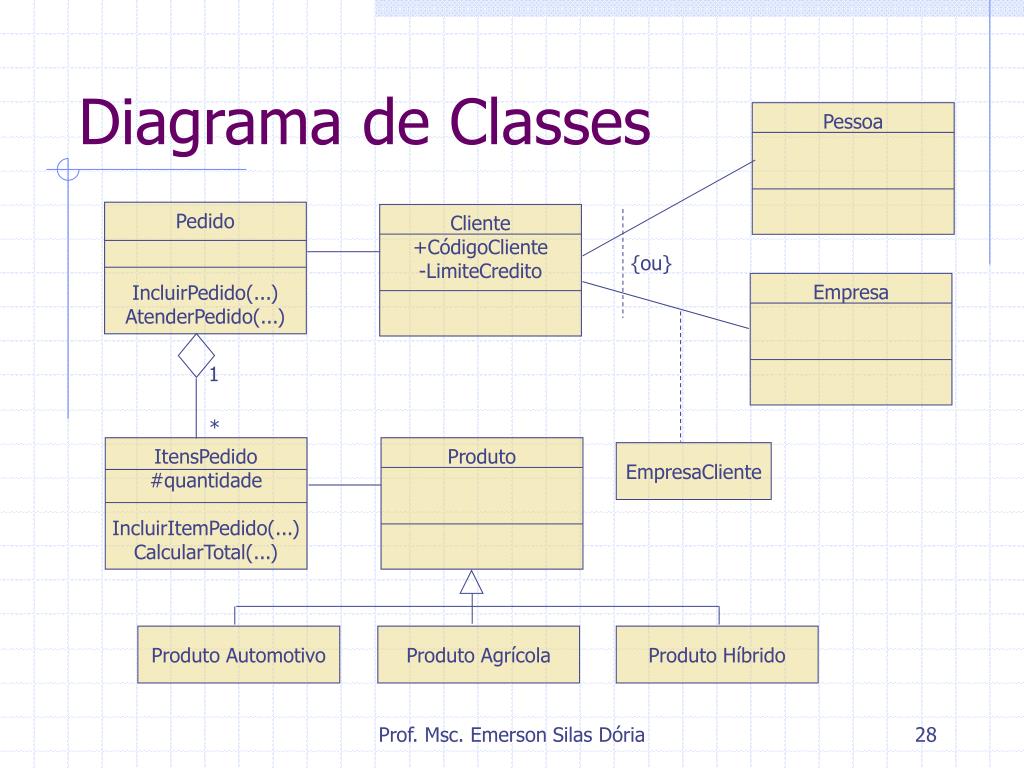 Diagrama de Classes

Pessoa

Pedido

IncluirPedido(...)
AtenderPedido(...)

Cliente
+CódigoCliente
-LimiteCredito

{ou}

Empresa

1

*

ItensPedido
#quantidade

IncluirItemPedido(...)
CalcularTotal(...)

Produto

EmpresaCliente

Produto Automotivo

Produto Agrícola

Produto Híbrido

Prof. Msc. Emerson Silas Dória

28